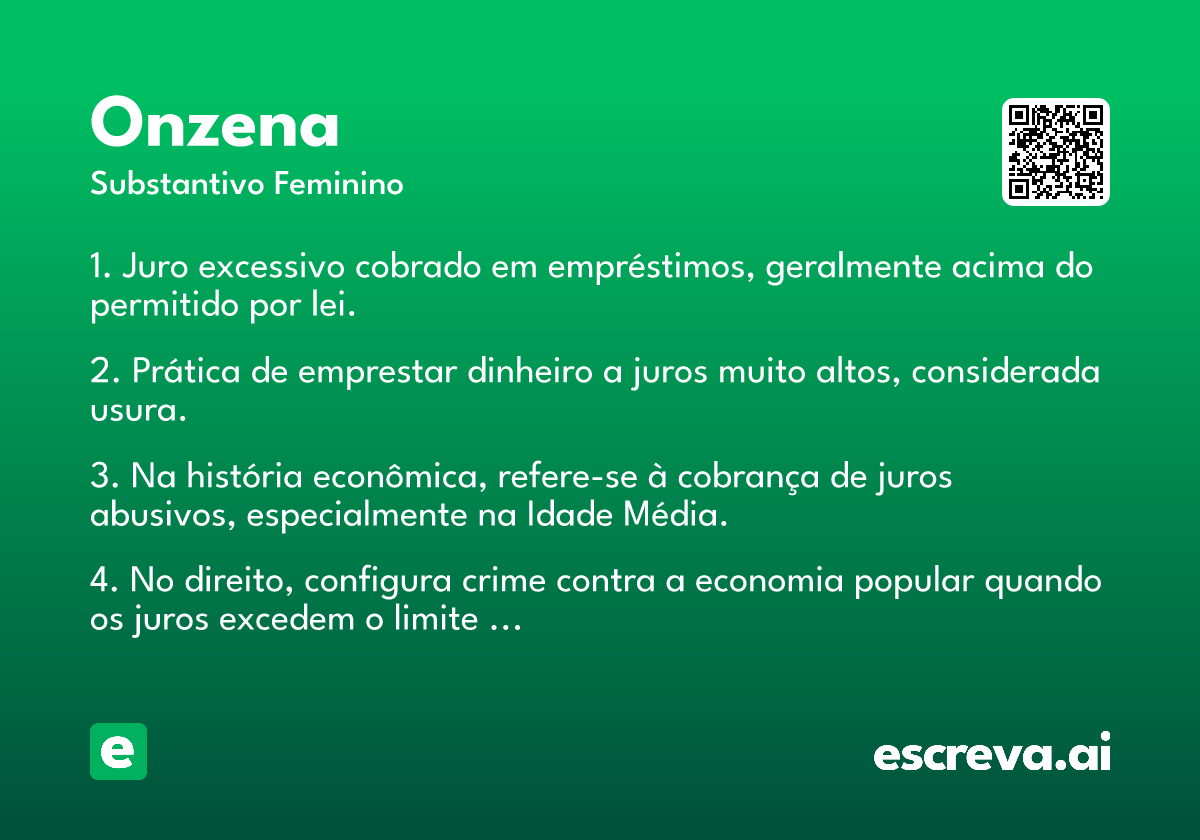 Onzena
Substantivo Feminino

1. Juro excessivo cobrado em empréstimos, geralmente acima do permitido por lei.

2. Prática de emprestar dinheiro a juros muito altos, considerada usura.

3. Na história econômica, refere-se à cobrança de juros abusivos, especialmente na Idade Média.

4. No direito, configura crime contra a economia popular quando os juros excedem o limite …

e

escreva.ai